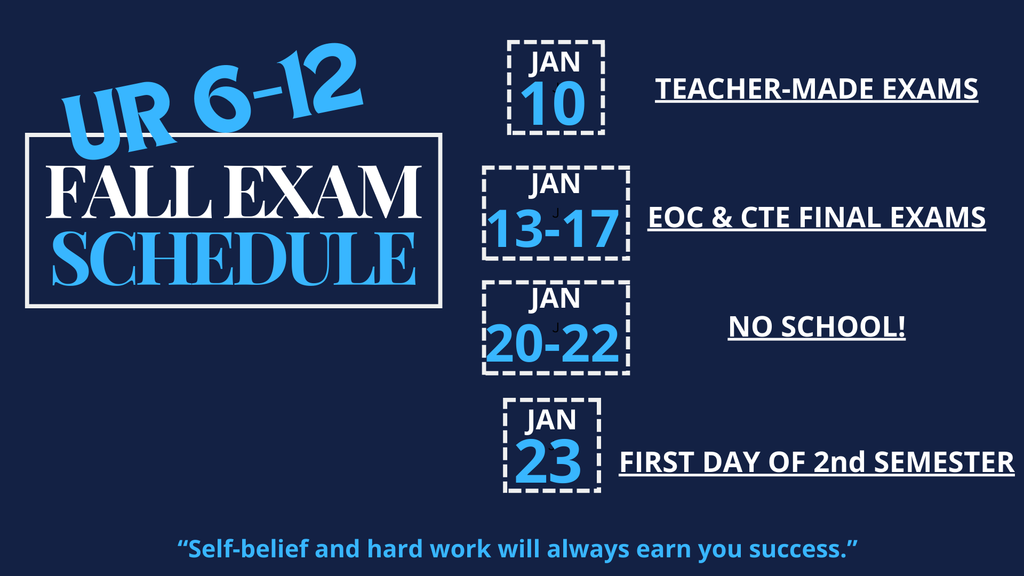 UR 6-12
FALL EXAM
SCHEDULE

JAN
10
TEACHER-MADE EXAMS

JAN
13-17
EOC & CTE FINAL EXAMS

JAN
20-22
NO SCHOOL!

JAN
23
FIRST DAY OF 2nd SEMESTER

“Self-belief and hard work will always earn you success.”